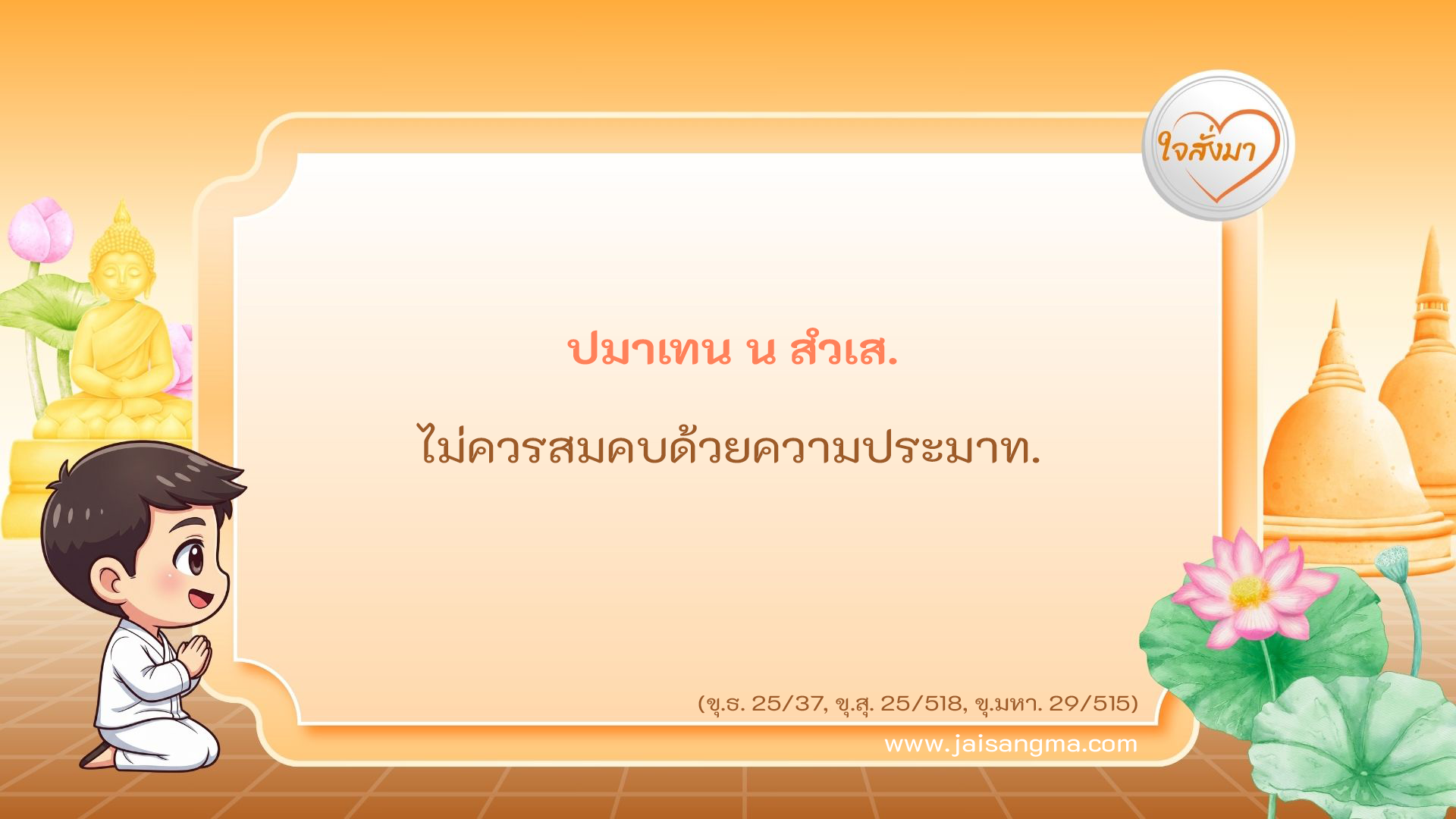 ใจสั่งมา

ปมาเทน น สํวเส.

ไม่ควรสมคบด้วยความประมาท.

(ขุ.ธ. 25/37, ขุ.สุ. 25/518, ขุ.มหา. 29/515)

www.jaisangma.com